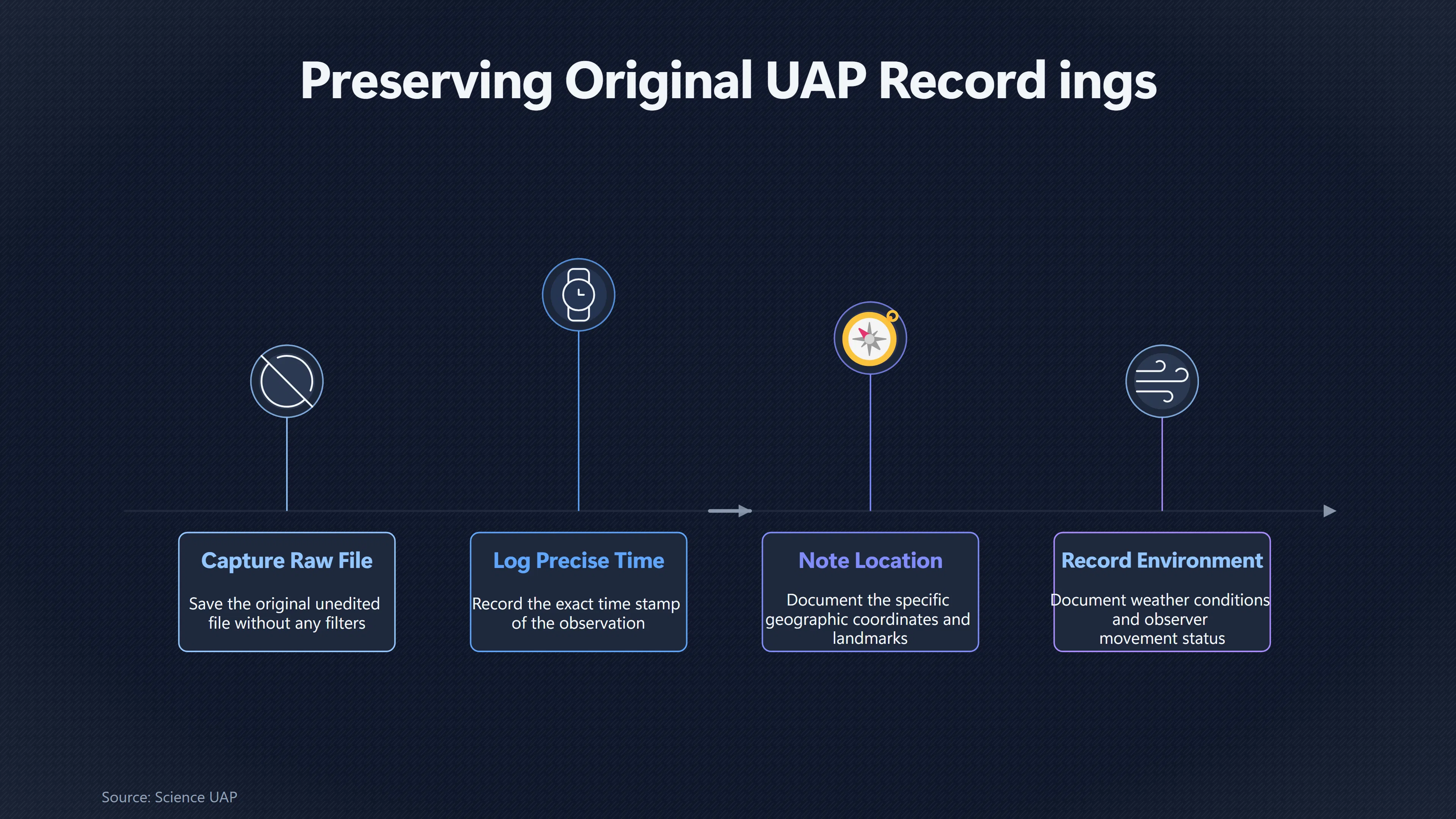 Preserving Original UAP Record ings

Capture Raw File

Save the original unedited file without any filters

Log Precise Time

Record the exact time stamp of the observation

Note Location

Document the specific geographic coordinates and landmarks

Record Environment

Document weather conditions and observer movement status

Source: Science UAP